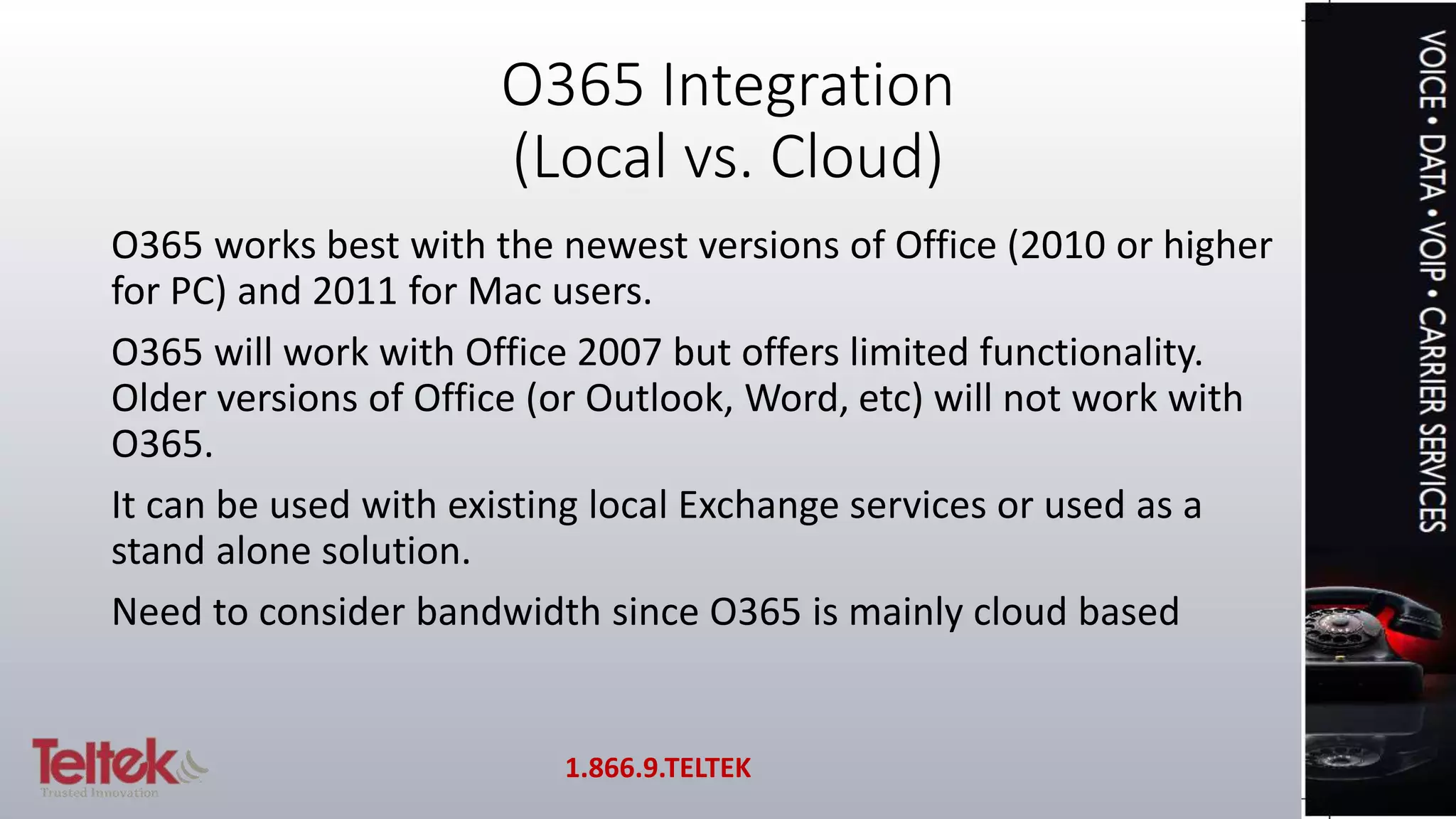 O365 Integration
(Local vs. Cloud)

O365 works best with the newest versions of Office (2010 or higher for PC) and 2011 for Mac users.

O365 will work with Office 2007 but offers limited functionality. Older versions of Office (or Outlook, Word, etc) will not work with O365.

It can be used with existing local Exchange services or used as a stand alone solution.

Need to consider bandwidth since O365 is mainly cloud based

VOICE • DATA • VOIP • CARRIER SERVICES

Teltek
Trusted Innovation

1.866.9.TELTEK